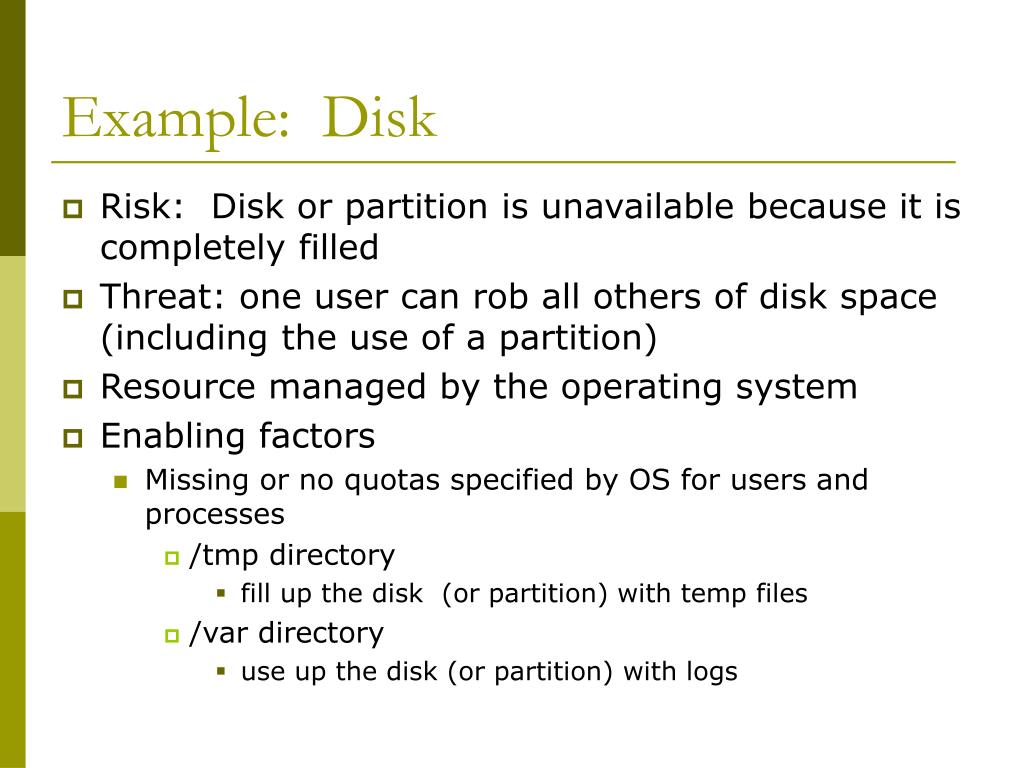 Example: Disk

Risk: Disk or partition is unavailable because it is completely filled

Threat: one user can rob all others of disk space (including the use of a partition)

Resource managed by the operating system

Enabling factors

Missing or no quotas specified by OS for users and processes

/tmp directory

fill up the disk (or partition) with temp files

/var directory

use up the disk (or partition) with logs